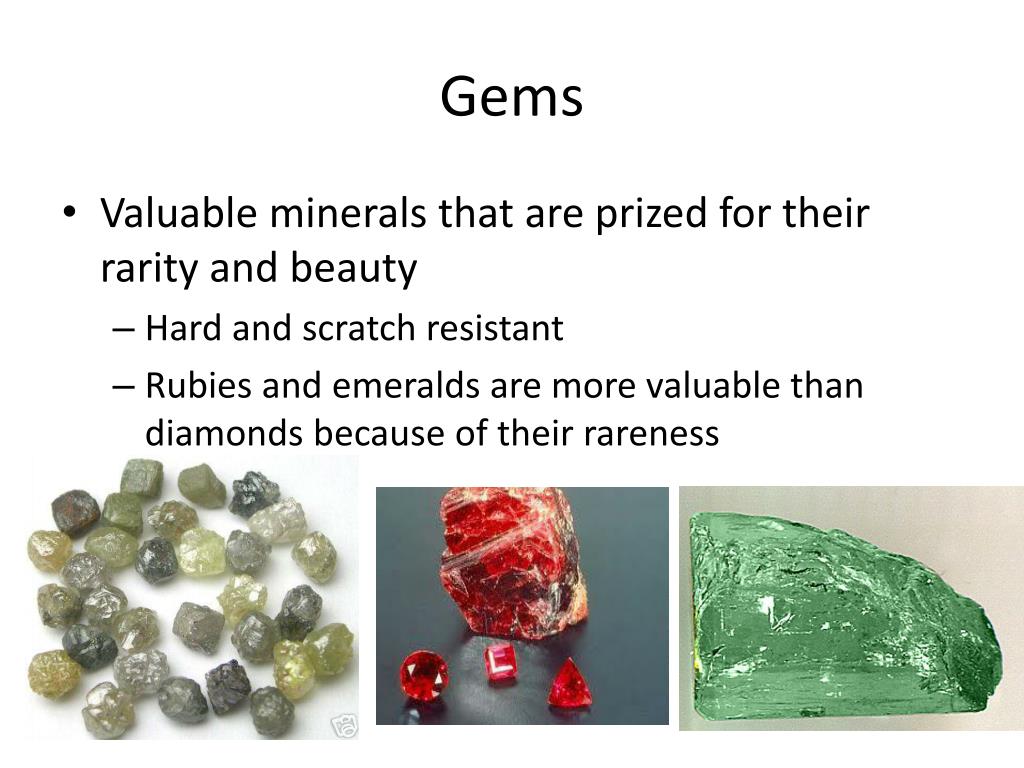 Gems

• Valuable minerals that are prized for their rarity and beauty
  – Hard and scratch resistant
  – Rubies and emeralds are more valuable than diamonds because of their rareness